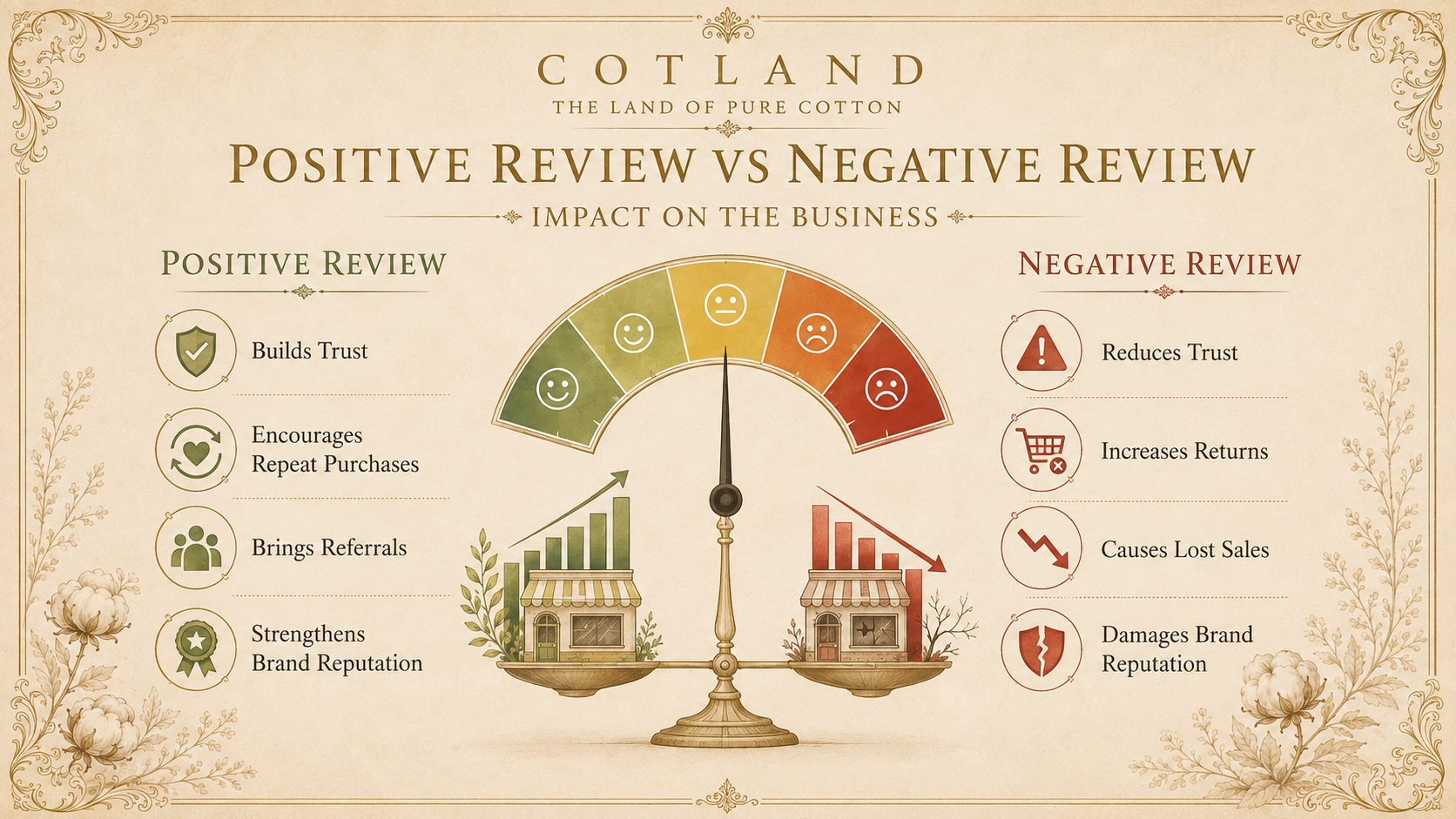 COTLAND
THE LAND OF PURE COTTON

POSITIVE REVIEW VS NEGATIVE REVIEW

IMPACT ON THE BUSINESS

POSITIVE REVIEW

Builds Trust

Encourages Repeat Purchases

Brings Referrals

Strengthens Brand Reputation

NEGATIVE REVIEW

Reduces Trust

Increases Returns

Causes Lost Sales

Damages Brand Reputation